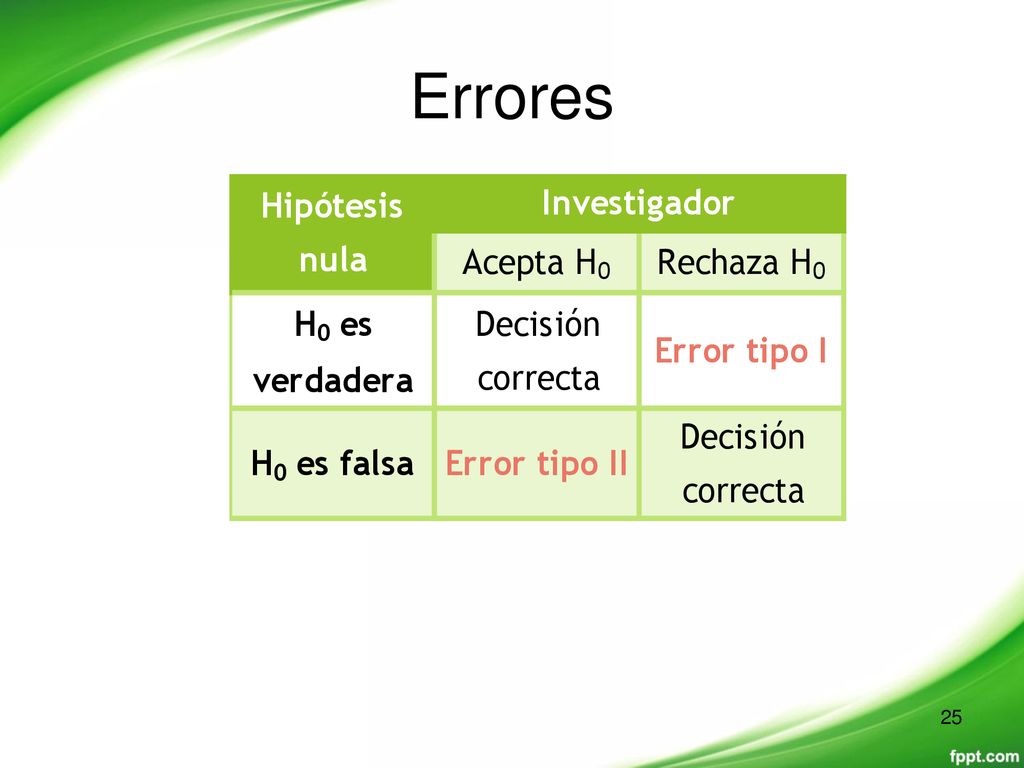 Errores

| Hipótesis nula | Investigador | |
|---|---|---|
| | Acepta $H_0$ | Rechaza $H_0$ |
| $H_0$ es verdadera | Decisión correcta | Error tipo I |
| $H_0$ es falsa | Error tipo II | Decisión correcta |

25

fppt.com